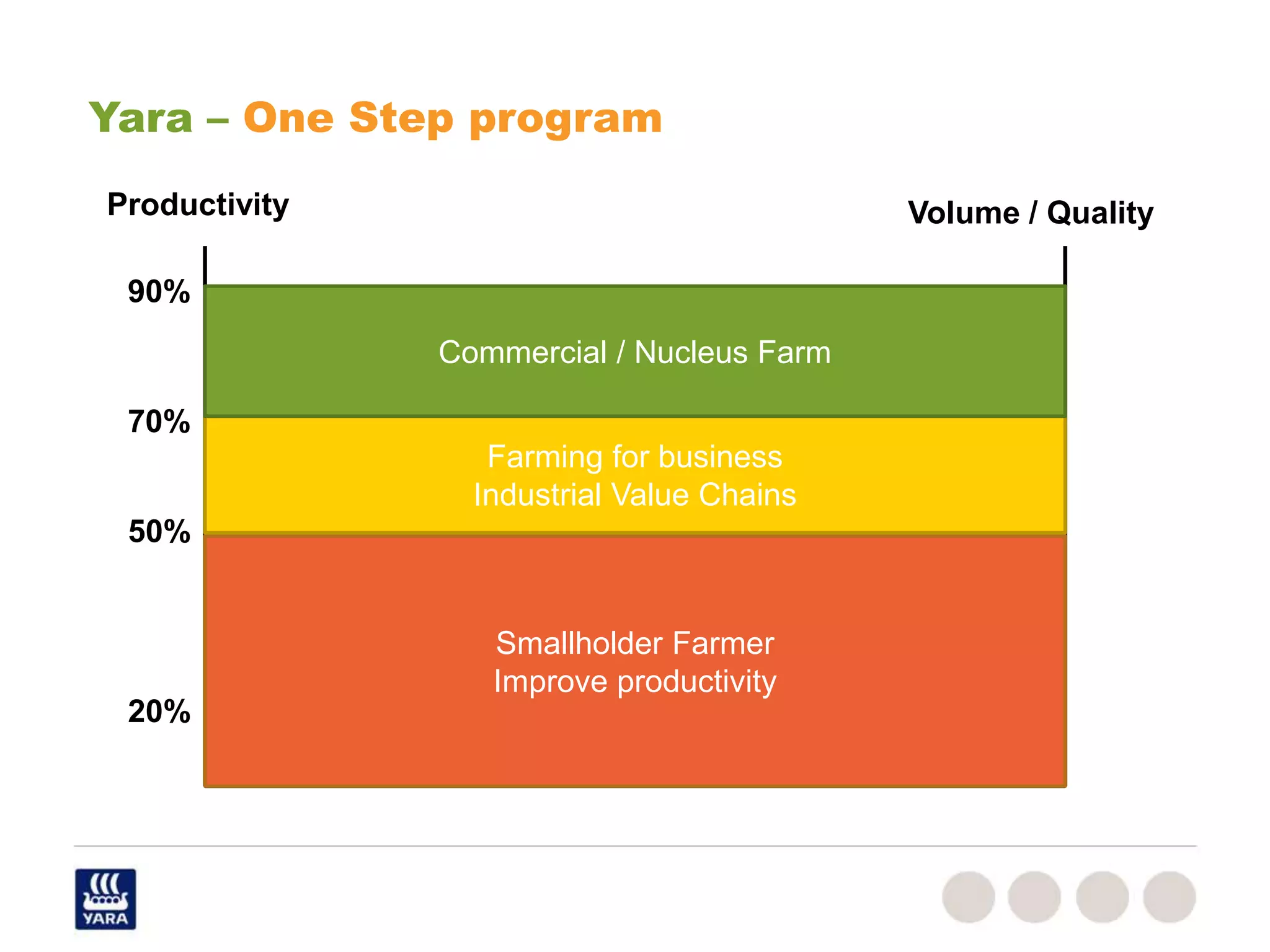 Yara – One Step program

Productivity

Volume / Quality

90%

Commercial / Nucleus Farm

70%

Farming for business
Industrial Value Chains

50%

Smallholder Farmer
Improve productivity

20%

YARA